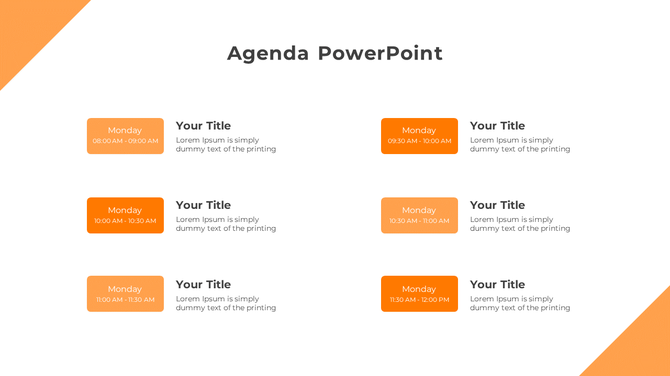 Agenda PowerPoint

Monday
08:00 AM - 09:00 AM

Your Title
Lorem Ipsum is simply dummy text of the printing

Monday
10:00 AM - 10:30 AM

Your Title
Lorem Ipsum is simply dummy text of the printing

Monday
11:00 AM - 11:30 AM

Your Title
Lorem Ipsum is simply dummy text of the printing

Monday
09:30 AM - 10:00 AM

Your Title
Lorem Ipsum is simply dummy text of the printing

Monday
10:30 AM - 11:00 AM

Your Title
Lorem Ipsum is simply dummy text of the printing

Monday
11:30 AM - 12:00 PM

Your Title
Lorem Ipsum is simply dummy text of the printing